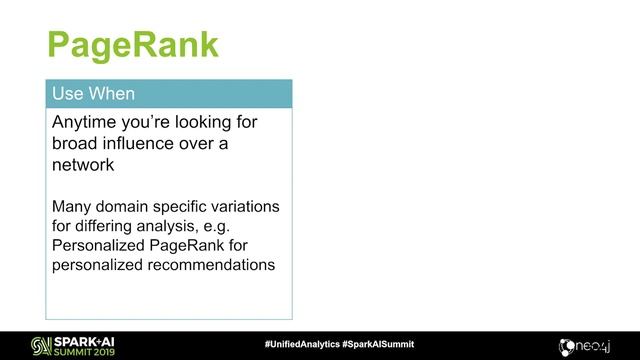 PageRank

Use When

Anytime you're looking for broad influence over a network

Many domain specific variations for differing analysis, e.g. Personalized PageRank for personalized recommendations

SPARK+AI SUMMIT 2019

#UnifiedAnalytics #SparkAISummit

neo4j